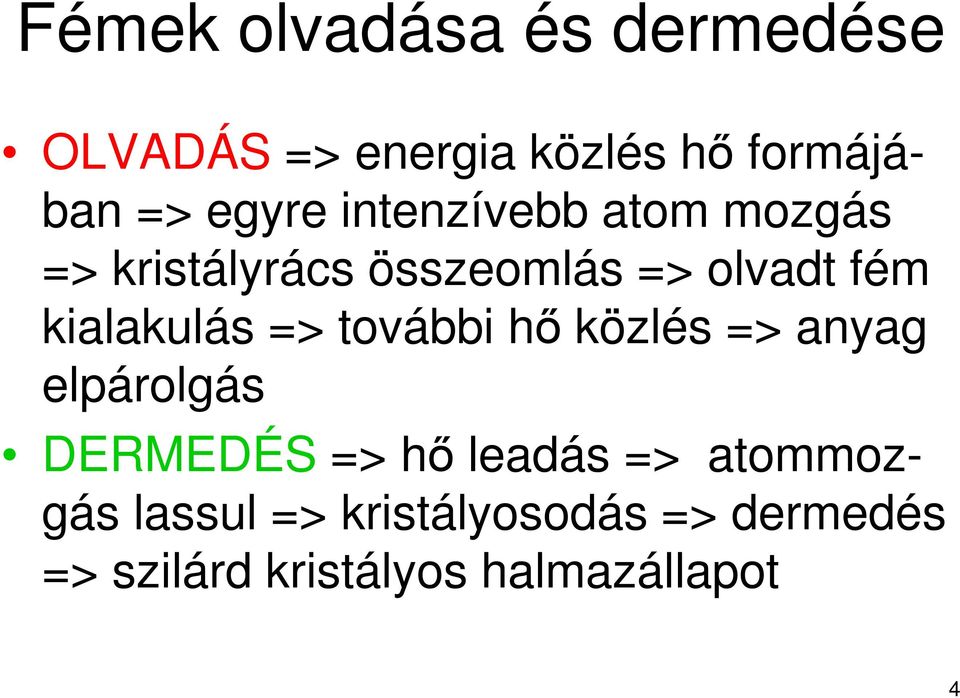 Fémek olvadása és dermedése

• OLVADÁS => energia közlés hő formájában => egyre intenzívebb atom mozgás => kristályrács összeomlás => olvadt fém kialakulás => további hő közlés => anyag elpárolgás

• DERMEDÉS => hő leadás => atommozgás lassul => kristályosodás => dermedés => szilárd kristályos halmazállapot

4